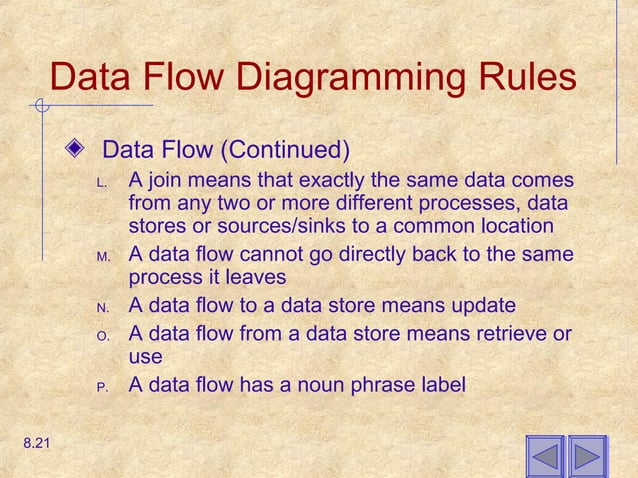 Data Flow Diagramming Rules

Data Flow (Continued)

L. A join means that exactly the same data comes from any two or more different processes, data stores or sources/sinks to a common location

M. A data flow cannot go directly back to the same process it leaves

N. A data flow to a data store means update

O. A data flow from a data store means retrieve or use

P. A data flow has a noun phrase label

8.21